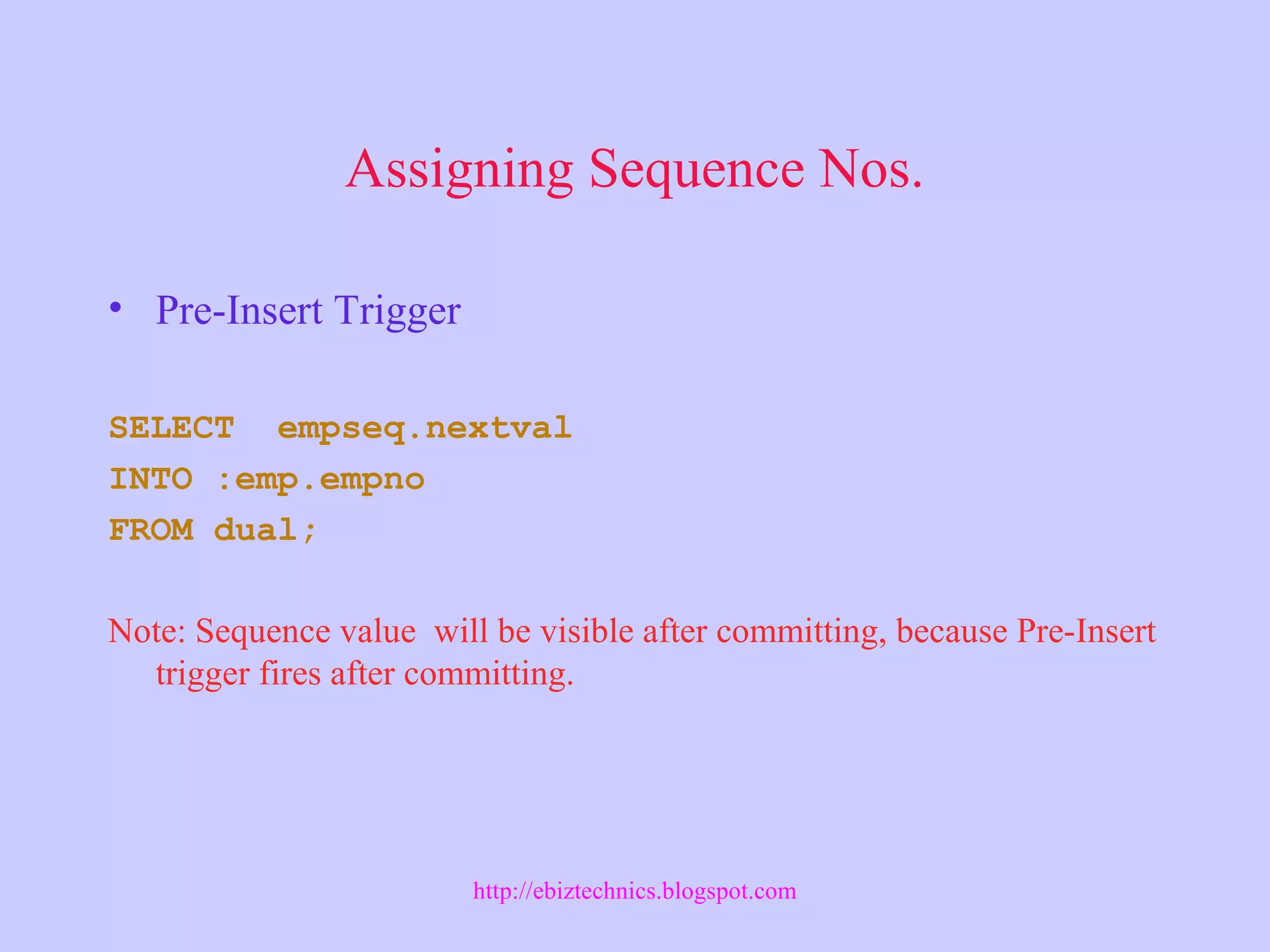 Assigning Sequence Nos.

• Pre-Insert Trigger

SELECT empseq.nextval
INTO :emp.empno
FROM dual;

Note: Sequence value will be visible after committing, because Pre-Insert trigger fires after committing.

http://ebiztechnics.blogspot.com